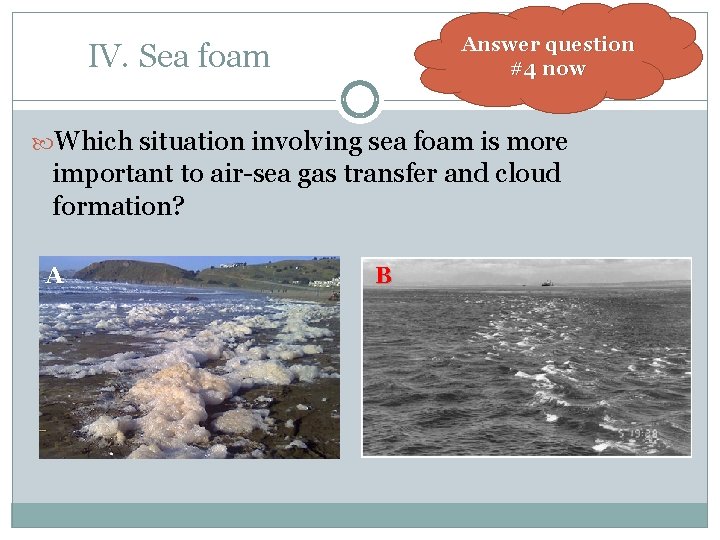 IV. Sea foam

Answer question #4 now

Which situation involving sea foam is more important to air-sea gas transfer and cloud formation?

A

B

5 19:28